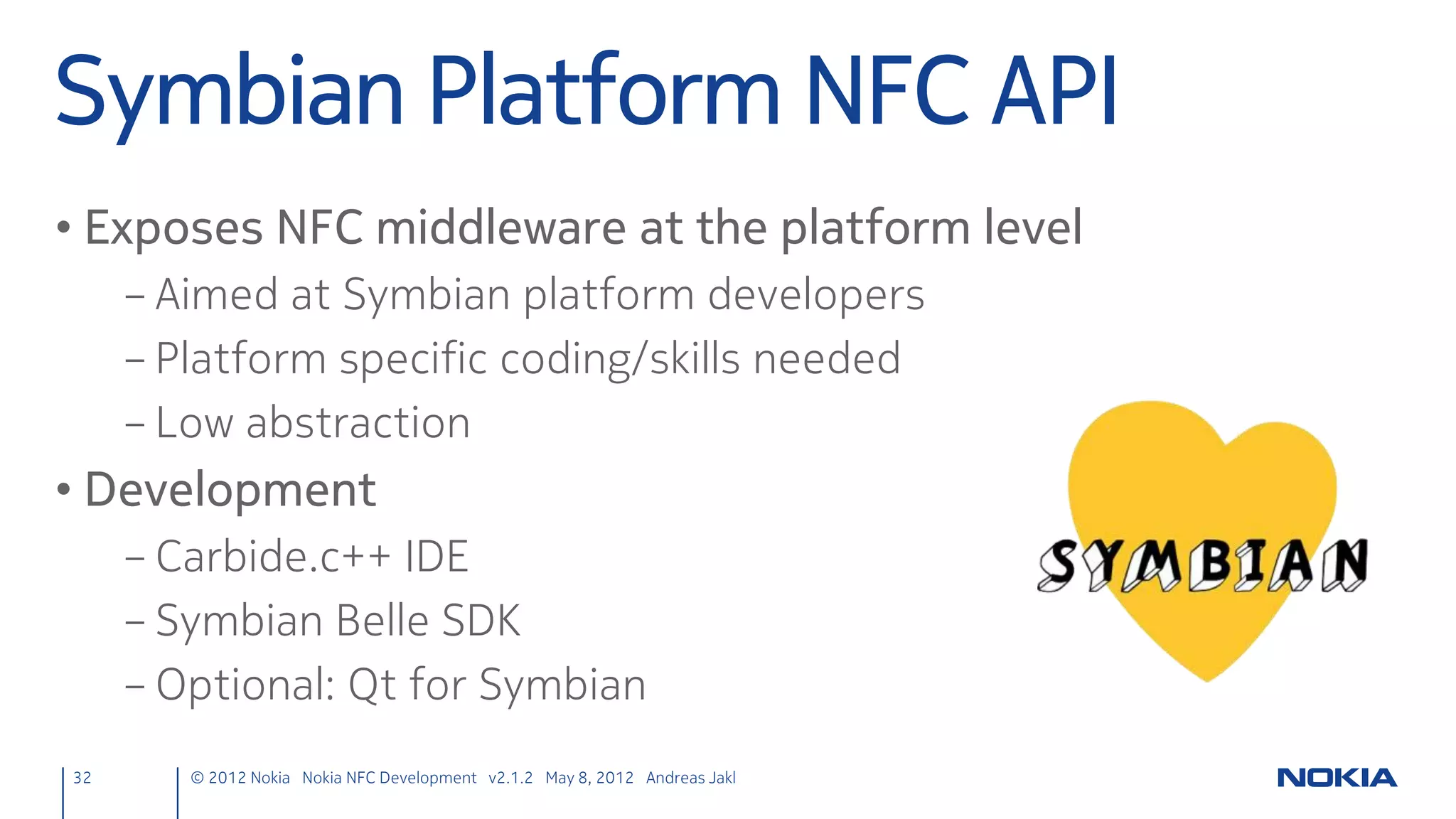 Symbian Platform NFC API

• Exposes NFC middleware at the platform level
– Aimed at Symbian platform developers
– Platform specific coding/skills needed
– Low abstraction

• Development
– Carbide.c++ IDE
– Symbian Belle SDK
– Optional: Qt for Symbian

SYMBIAN

32 © 2012 Nokia Nokia NFC Development v2.1.2 May 8, 2012 Andreas Jakl

NOKIA